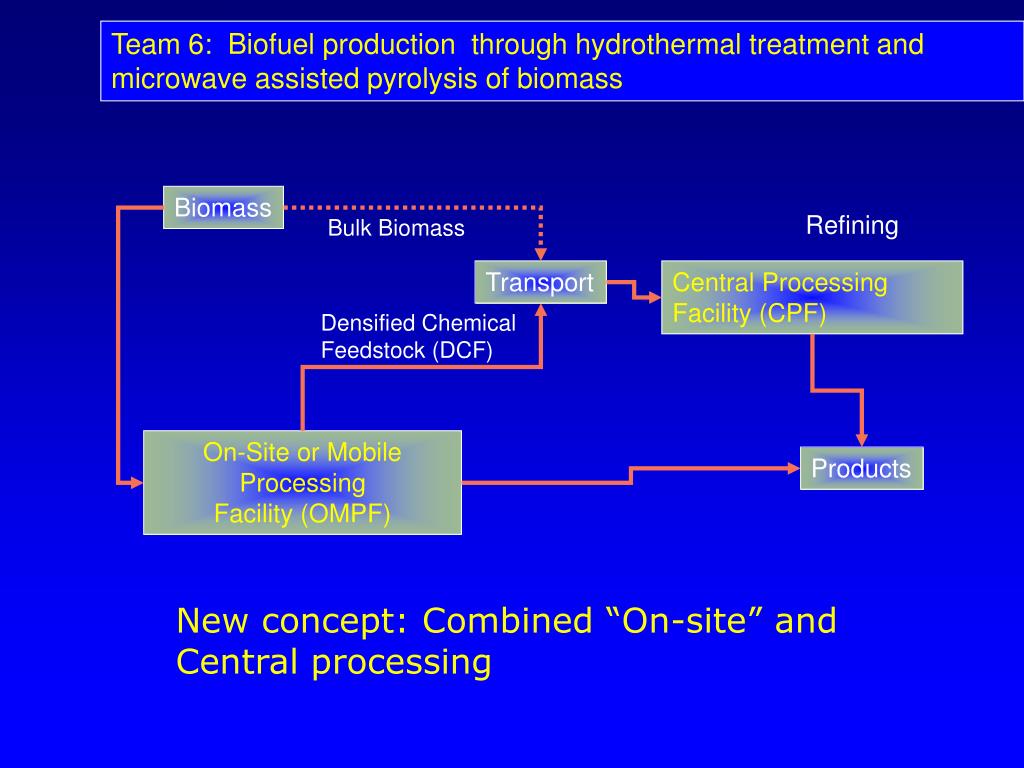 Team 6: Biofuel production through hydrothermal treatment and microwave assisted pyrolysis of biomass

Biomass

Bulk Biomass

Refining

Transport

Central Processing Facility (CPF)

Densified Chemical Feedstock (DCF)

On-Site or Mobile Processing Facility (OMPF)

Products

New concept: Combined “On-site” and Central processing